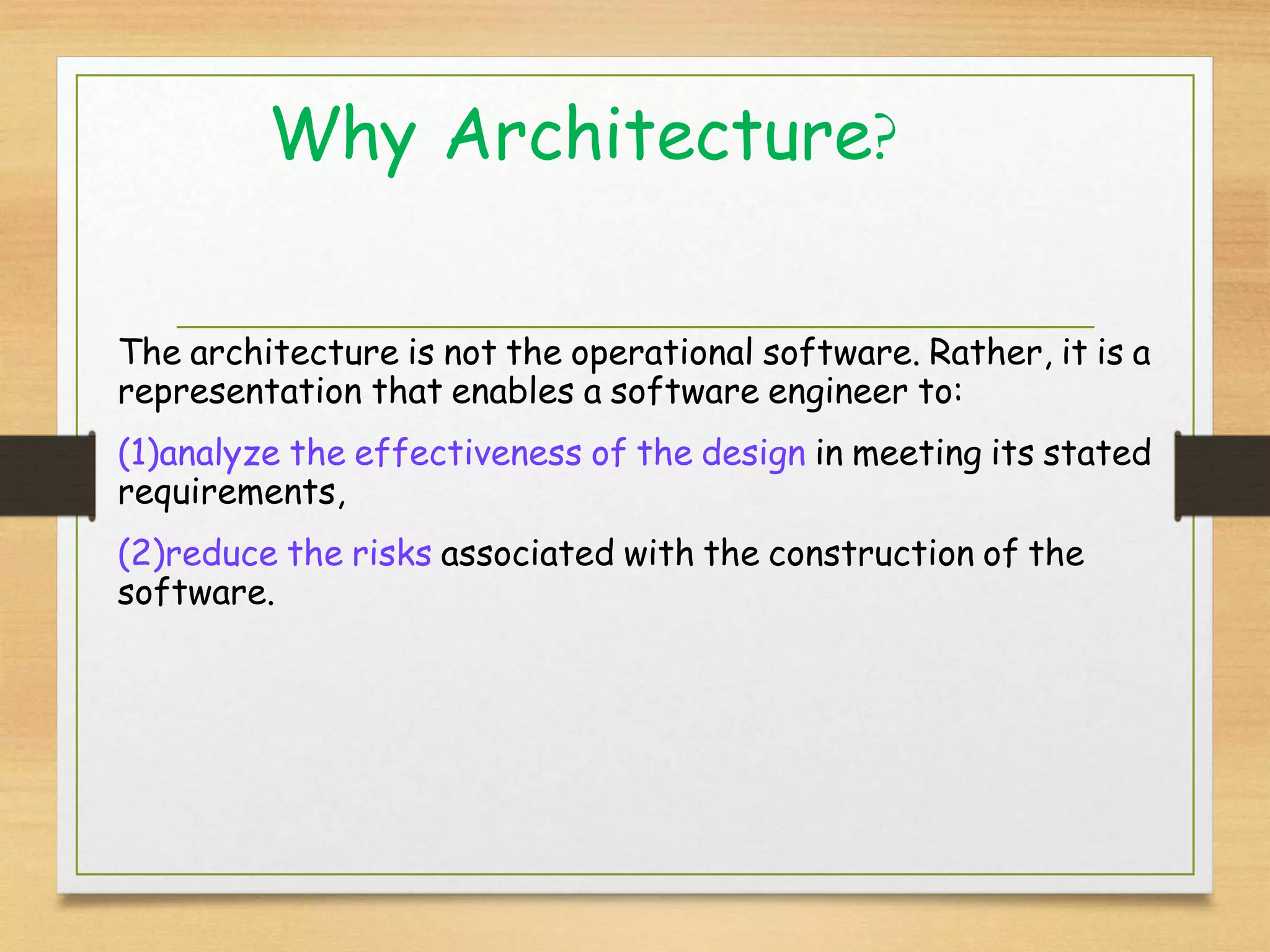 Why Architecture?

The architecture is not the operational software. Rather, it is a representation that enables a software engineer to:

(1)analyze the effectiveness of the design in meeting its stated requirements,

(2)reduce the risks associated with the construction of the software.